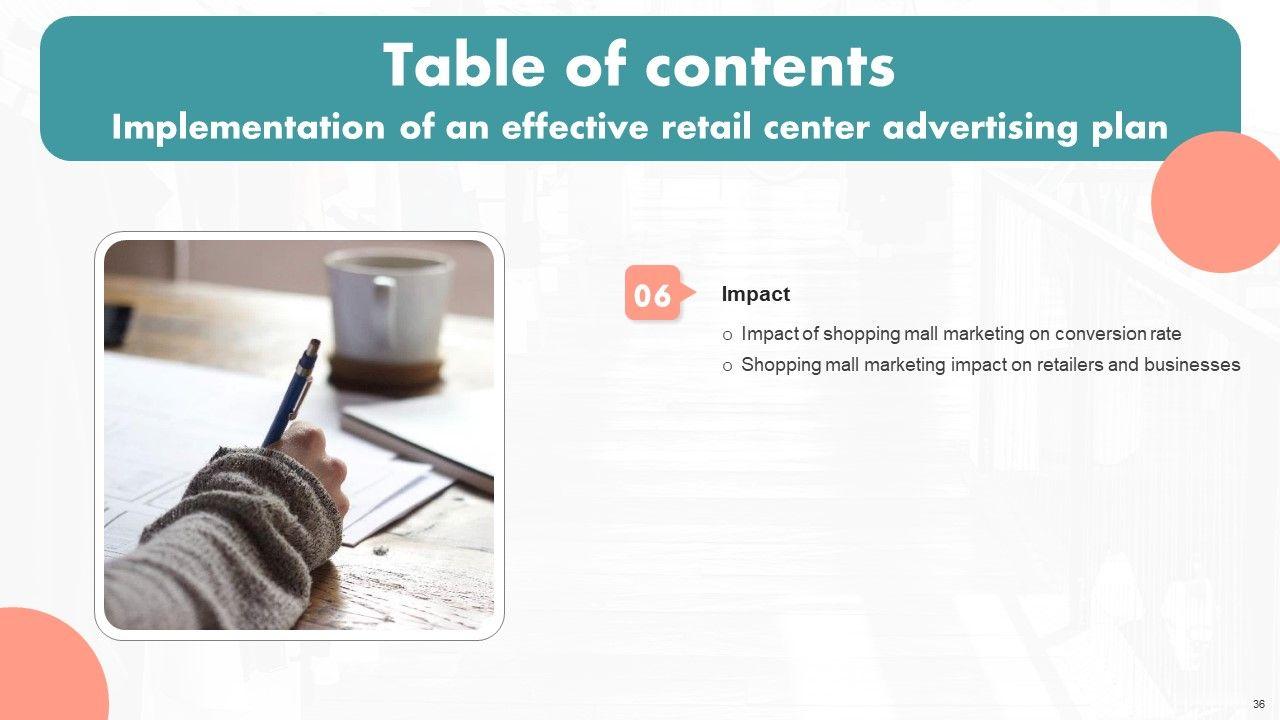 Table of contents
Implementation of an effective retail center advertising plan

06

Impact

o Impact of shopping mall marketing on conversion rate
o Shopping mall marketing impact on retailers and businesses

36